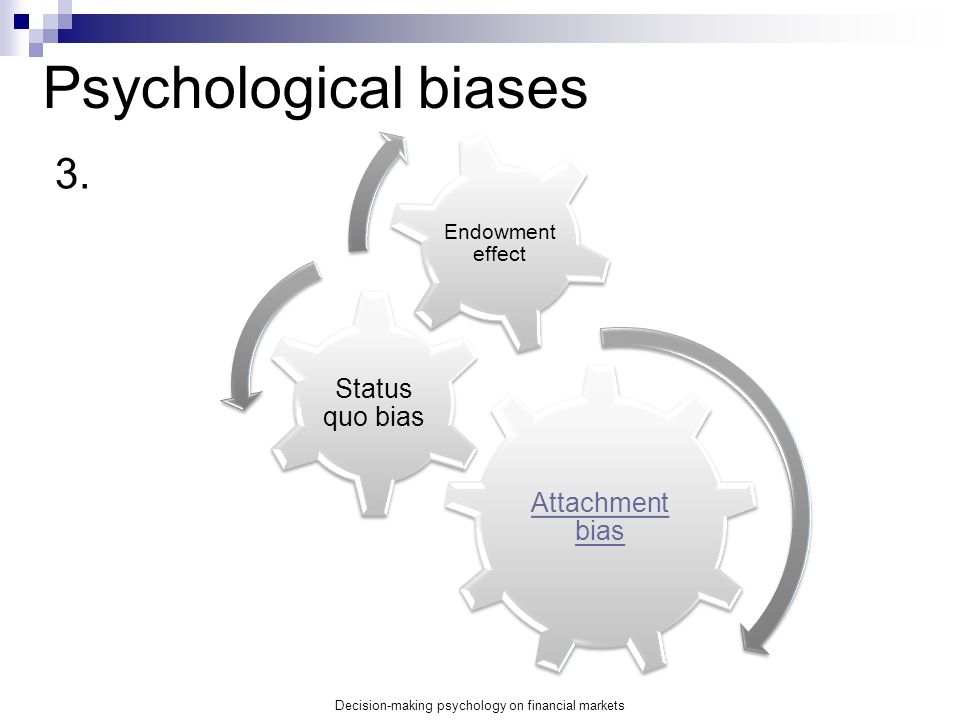 Psychological biases

3.

Endowment effect

Status quo bias

Attachment bias

Decision-making psychology on financial markets